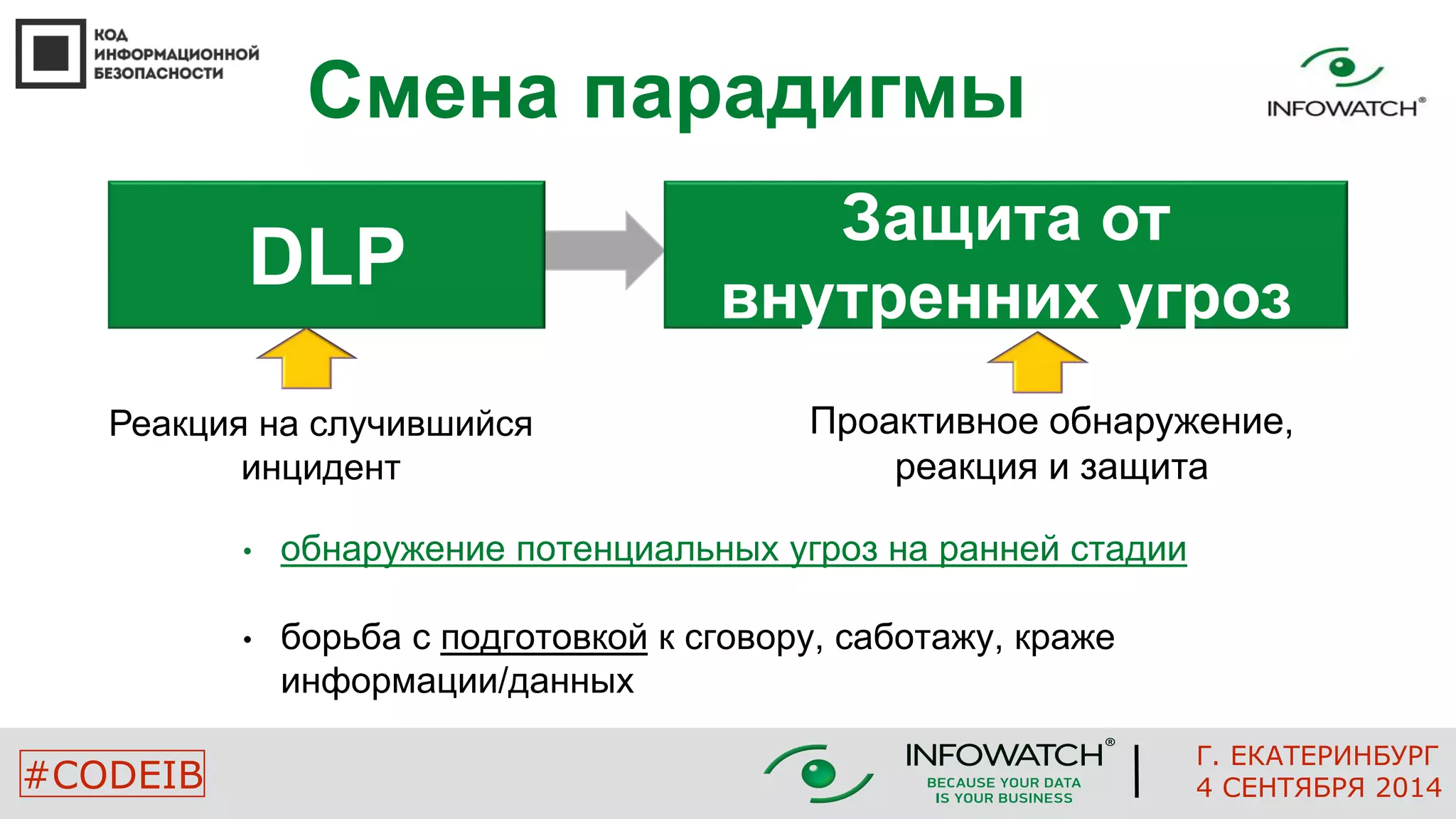 КОД ИНФОРМАЦИОННОЙ БЕЗОПАСНОСТИ

Смена парадигмы

INFOWATCH®

DLP

Защита от внутренних угроз

Реакция на случившийся инцидент

Проактивное обнаружение, реакция и защита

• обнаружение потенциальных угроз на ранней стадии

• борьба с подготовкой к сговору, саботажу, краже информации/данных

#CODEIB

INFOWATCH®
BECAUSE YOUR DATA IS YOUR BUSINESS

Г. ЕКАТЕРИНБУРГ
4 СЕНТЯБРЯ 2014